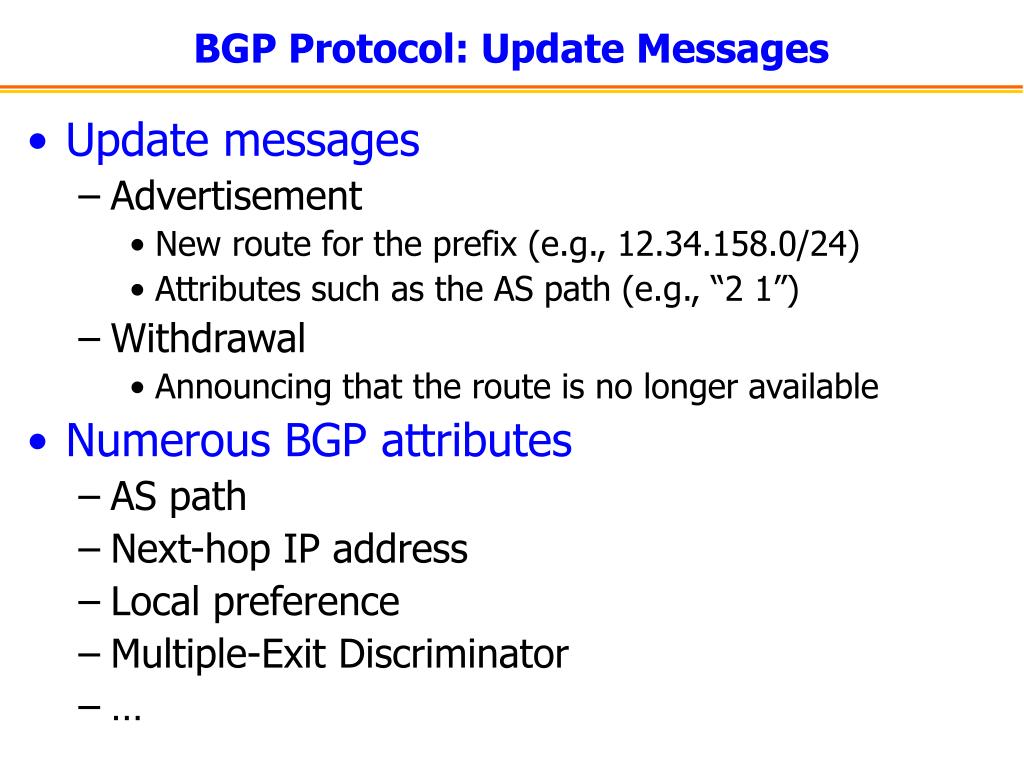 BGP Protocol: Update Messages

• Update messages
– Advertisement
• New route for the prefix (e.g., 12.34.158.0/24)
• Attributes such as the AS path (e.g., “2 1”)
– Withdrawal
• Announcing that the route is no longer available
• Numerous BGP attributes
– AS path
– Next-hop IP address
– Local preference
– Multiple-Exit Discriminator
– …